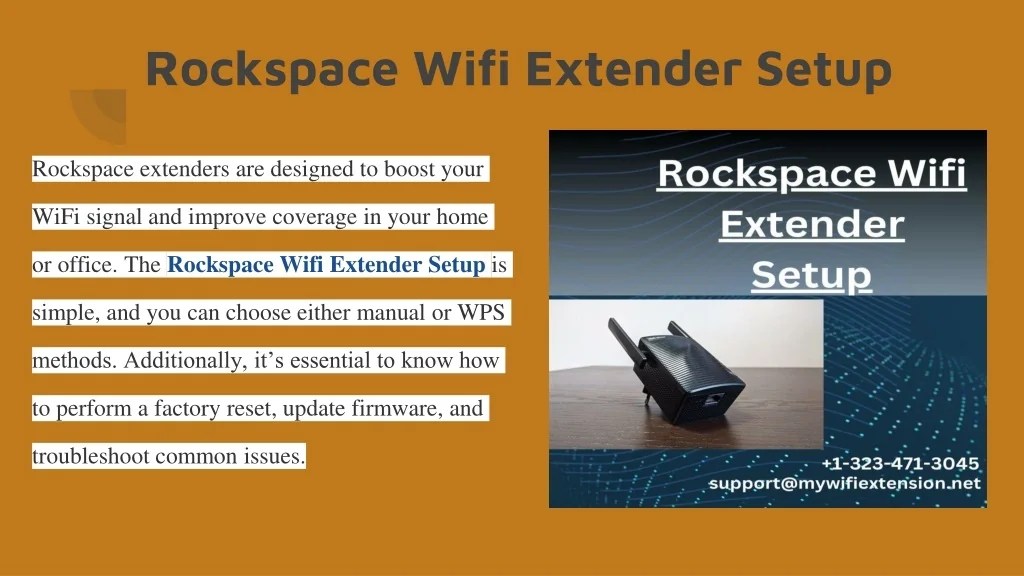 Rockspace Wifi Extender Setup

Rockspace extenders are designed to boost your WiFi signal and improve coverage in your home or office. The Rockspace Wifi Extender Setup is simple, and you can choose either manual or WPS methods. Additionally, it’s essential to know how to perform a factory reset, update firmware, and troubleshoot common issues.

Rockspace Wifi Extender Setup

+1-323-471-3045
support@mywifiextension.net